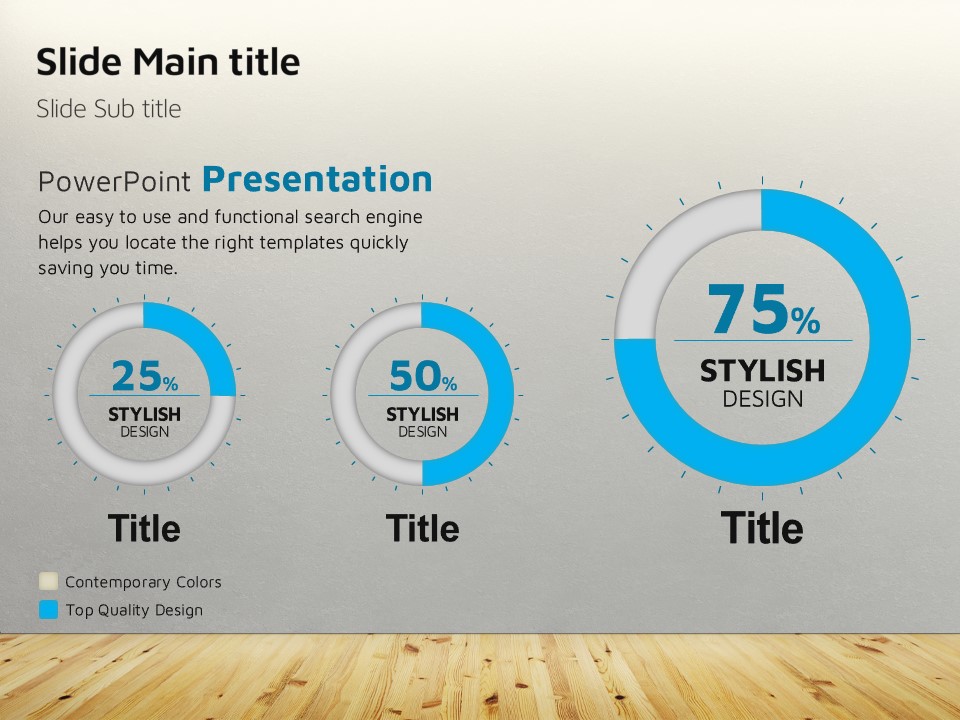 Slide Main title

Slide Sub title

PowerPoint Presentation

Our easy to use and functional search engine helps you locate the right templates quickly saving you time.

25%
STYLISH
DESIGN

Title

50%
STYLISH
DESIGN

Title

75%
STYLISH
DESIGN

Title

Contemporary Colors

Top Quality Design